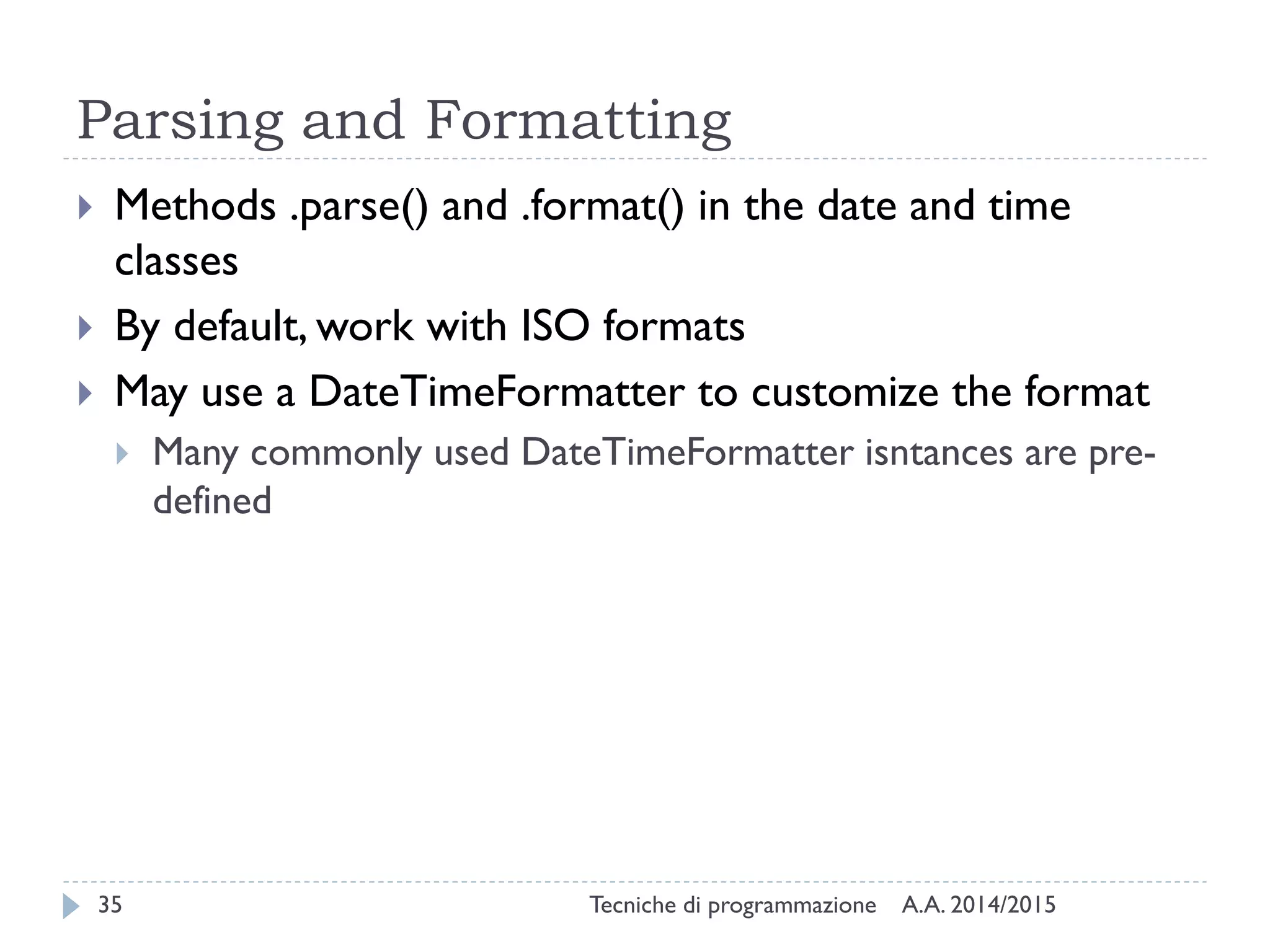 Parsing and Formatting

Methods .parse() and .format() in the date and time classes

By default, work with ISO formats

May use a DateTimeFormatter to customize the format

Many commonly used DateTimeFormatter isntances are pre-defined

35 Tecniche di programmazione A.A. 2014/2015